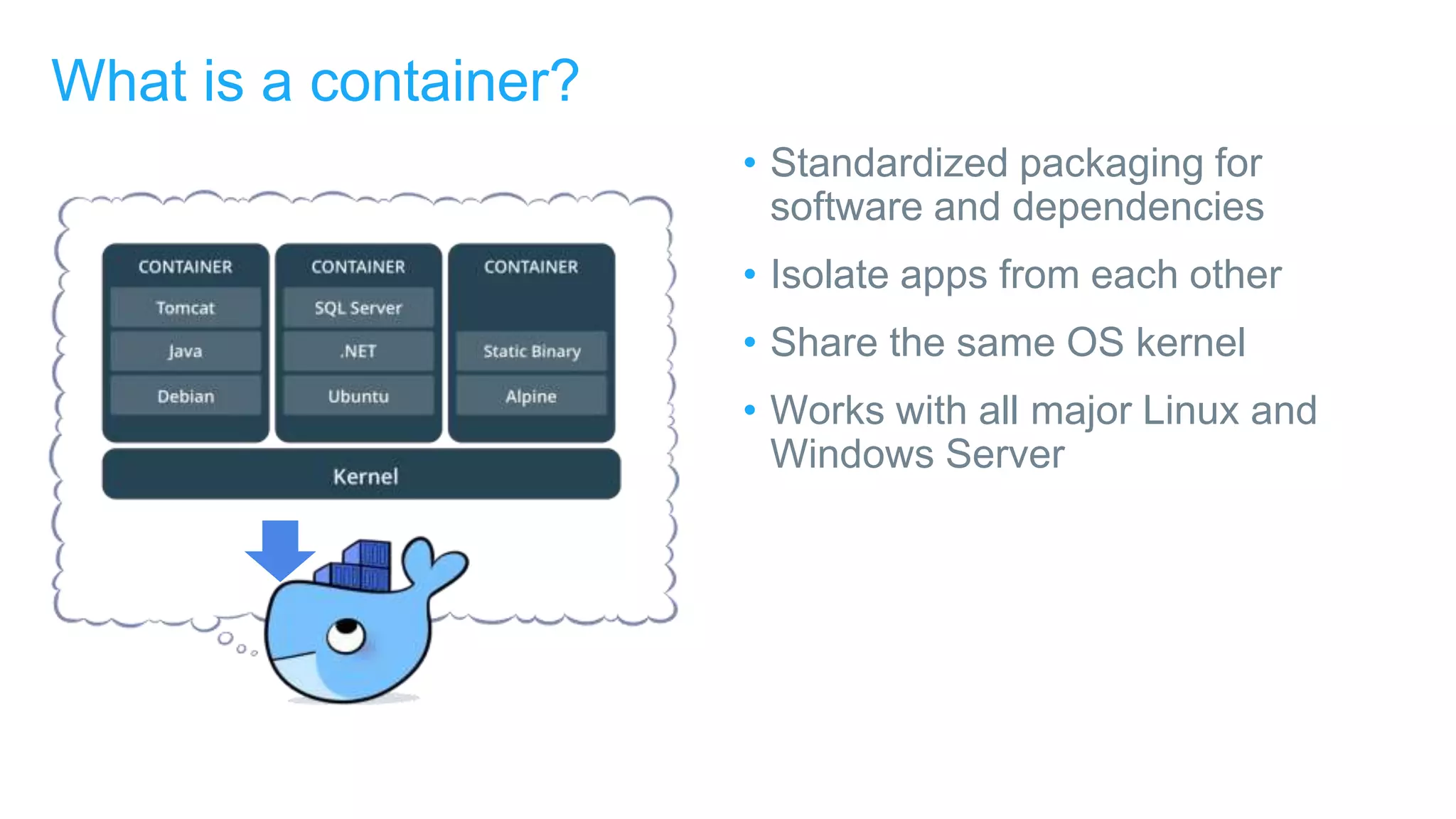 What is a container?

CONTAINER
Tomcat
Java
Debian

CONTAINER
SQL Server
.NET
Ubuntu

CONTAINER
Static Binary
Alpine

Kernel

• Standardized packaging for software and dependencies
• Isolate apps from each other
• Share the same OS kernel
• Works with all major Linux and Windows Server